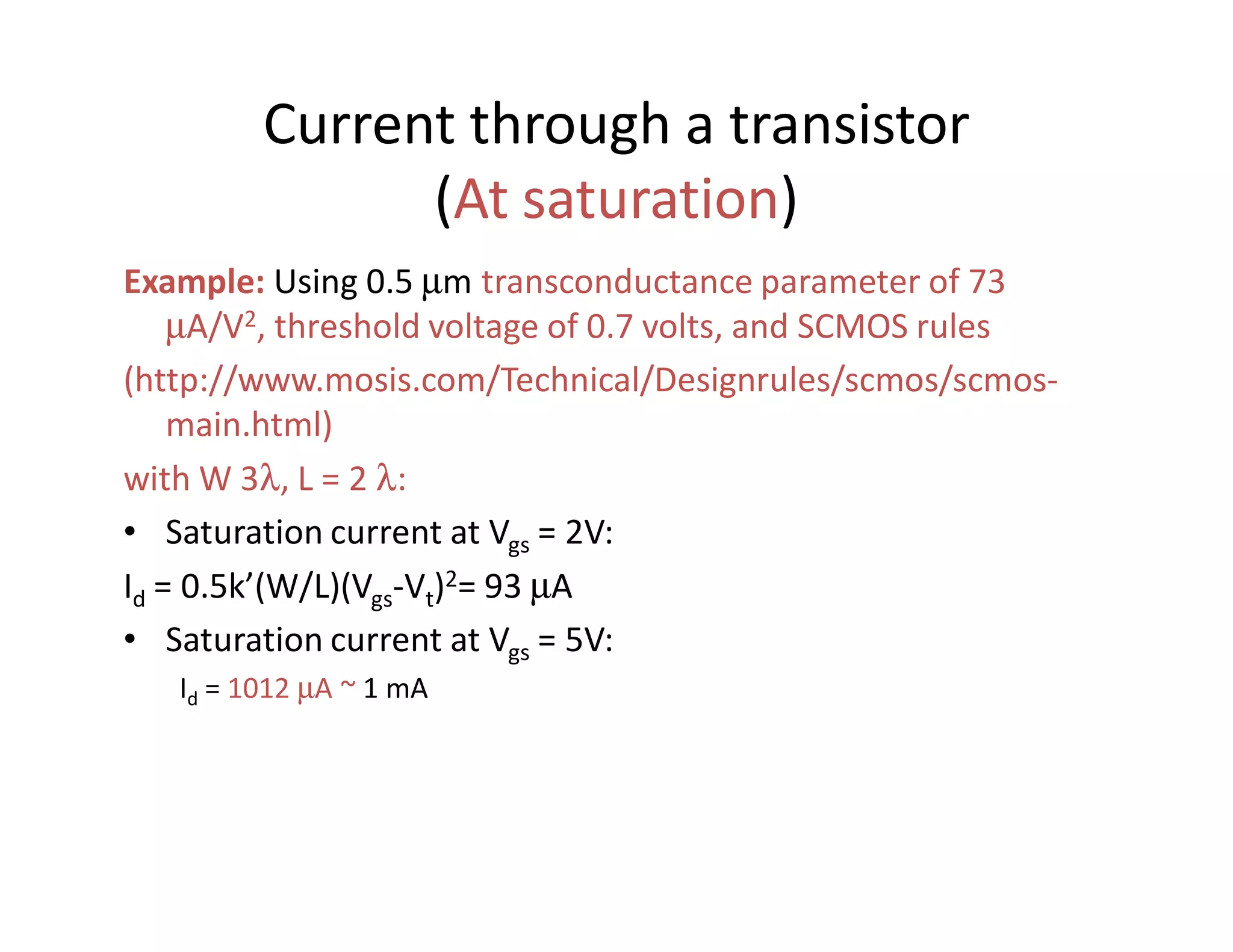 Current through a transistor
(At saturation)

Example: Using 0.5 μm transconductance parameter of 73 $\mu A/V^2$, threshold voltage of 0.7 volts, and SCMOS rules

(http://www.mosis.com/Technical/Designrules/scmos/scmos-main.html)

with W 3λ, L = 2 λ:

• Saturation current at $V_{gs}$ = 2V:

$I_d = 0.5k'(W/L)(V_{gs}-V_t)^2 = 93\ \mu A$

• Saturation current at $V_{gs}$ = 5V:

$I_d$ = 1012 μA ~ 1 mA